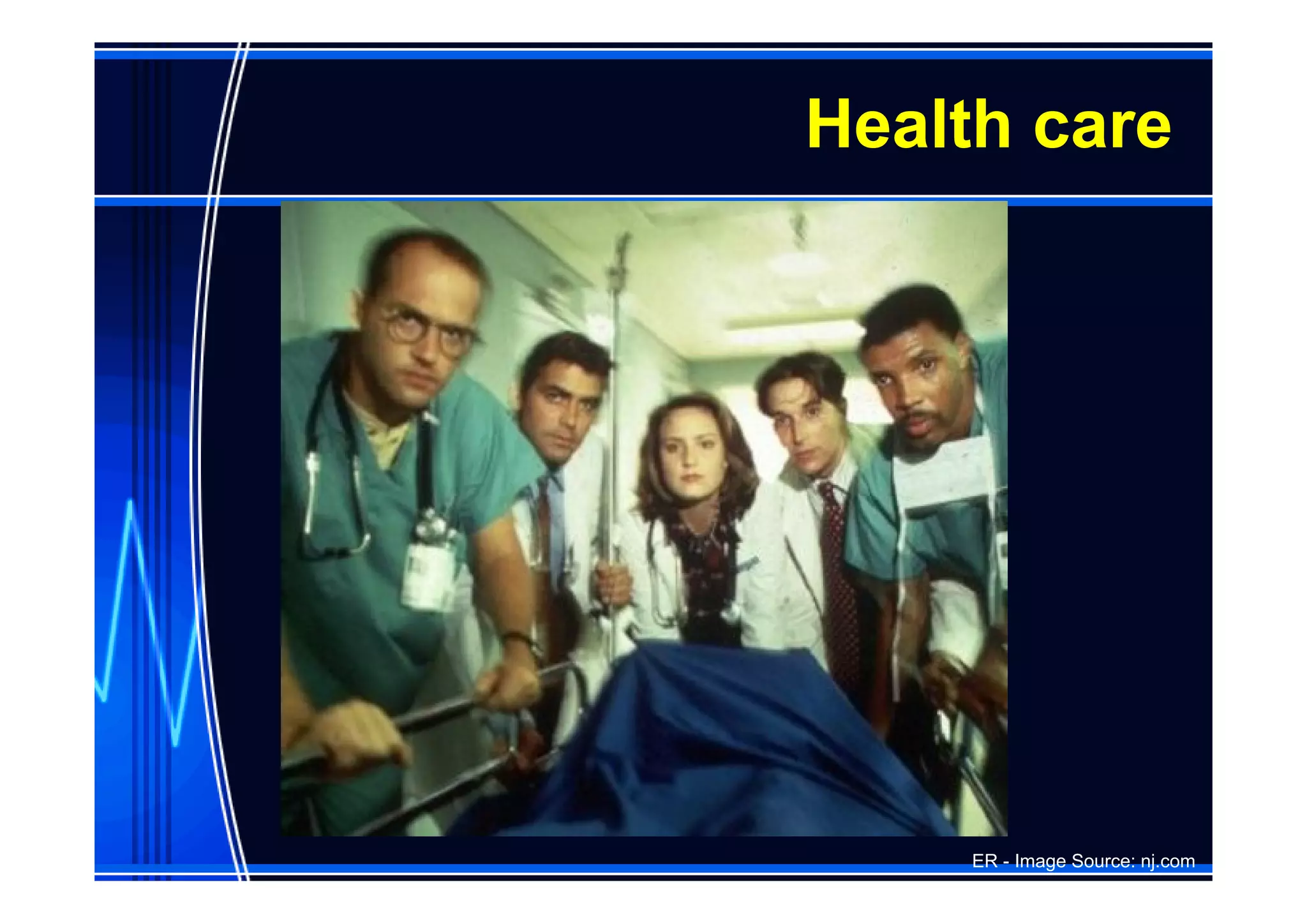 Health care

ER - Image Source: nj.com